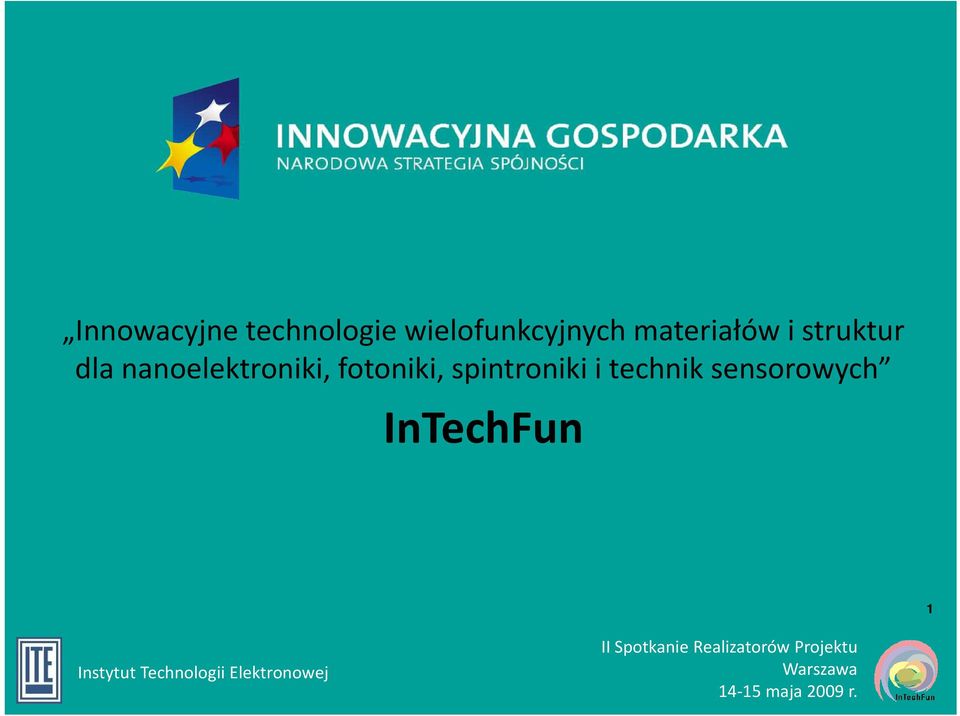 INNOWACYJNA GOSPODARKA
NARODOWA STRATEGIA SPÓJNOŚCI

„Innowacyjne technologie wielofunkcyjnych materiałów i struktur dla nanoelektroniki, fotoniki, spintroniki i technik sensorowych”

InTechFun

1

ITE

Instytut Technologii Elektronowej

II Spotkanie Realizatorów Projektu
Warszawa
14-15 maja 2009 r.

InTechFun